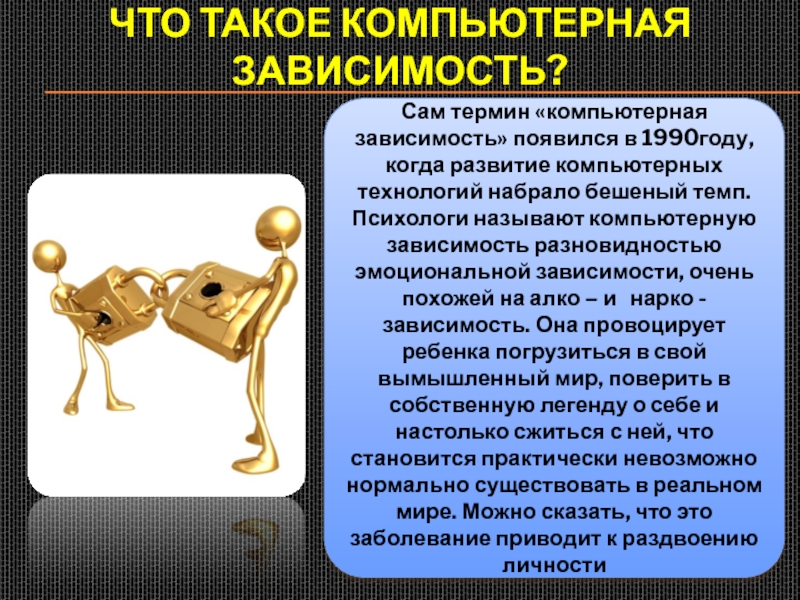 ЧТО ТАКОЕ КОМПЬЮТЕРНАЯ ЗАВИСИМОСТЬ?

Сам термин «компьютерная зависимость» появился в 1990году, когда развитие компьютерных технологий набрало бешеный темп. Психологи называют компьютерную зависимость разновидностью эмоциональной зависимости, очень похожей на алко – и нарко - зависимость. Она провоцирует ребенка погрузиться в свой вымышленный мир, поверить в собственную легенду о себе и настолько сжиться с ней, что становится практически невозможно нормально существовать в реальном мире. Можно сказать, что это заболевание приводит к раздвоению личности